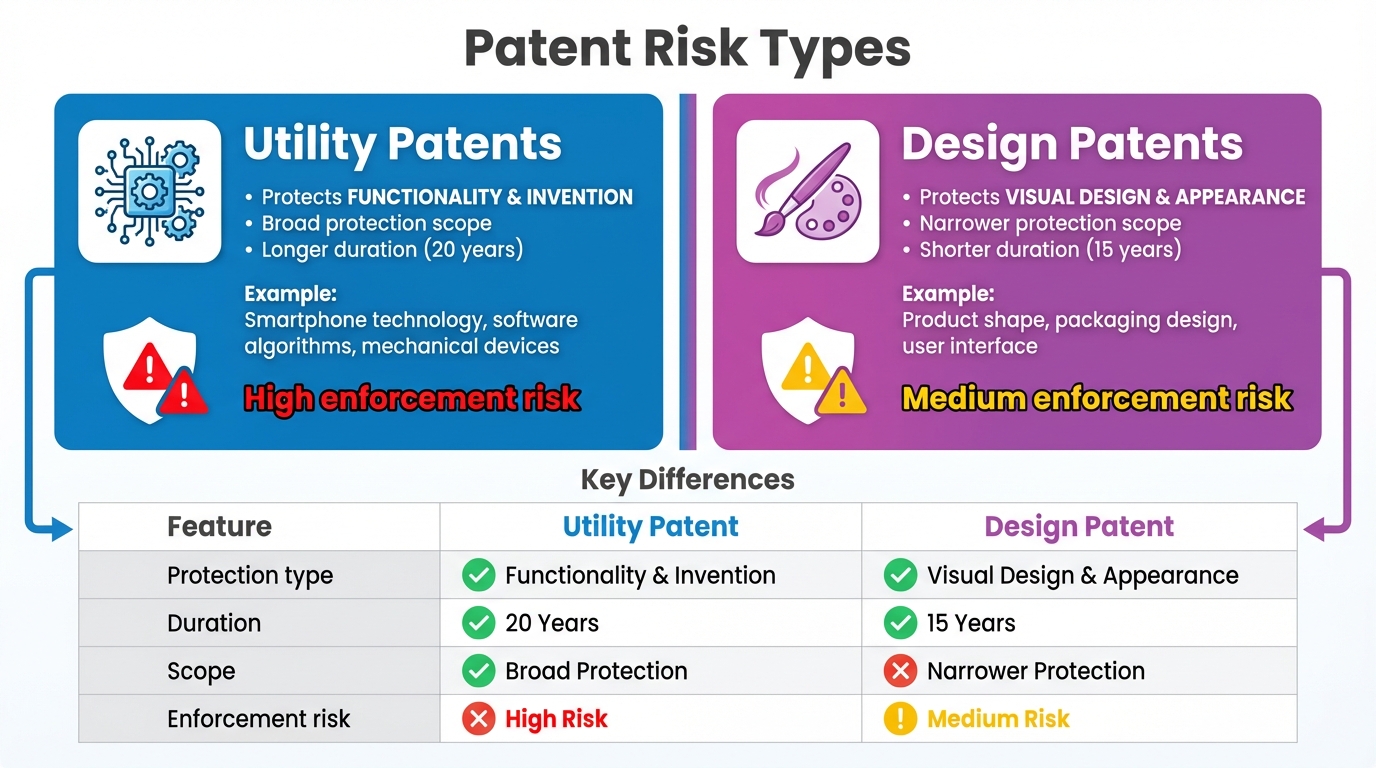 Patent Risk Types

Utility Patents
• Protects FUNCTIONALITY & INVENTION
• Broad protection scope
• Longer duration (20 years)

Example:
Smartphone technology, software algorithms, mechanical devices

High enforcement risk

Design Patents
• Protects VISUAL DESIGN & APPEARANCE
• Narrower protection scope
• Shorter duration (15 years)

Example:
Product shape, packaging design, user interface

Medium enforcement risk

Key Differences

| Feature | Utility Patent | Design Patent |
|---|---|---|
| Protection type | Functionality & Invention | Visual Design & Appearance |
| Duration | 20 Years | 15 Years |
| Scope | Broad Protection | Narrower Protection |
| Enforcement risk | High Risk | Medium Risk |